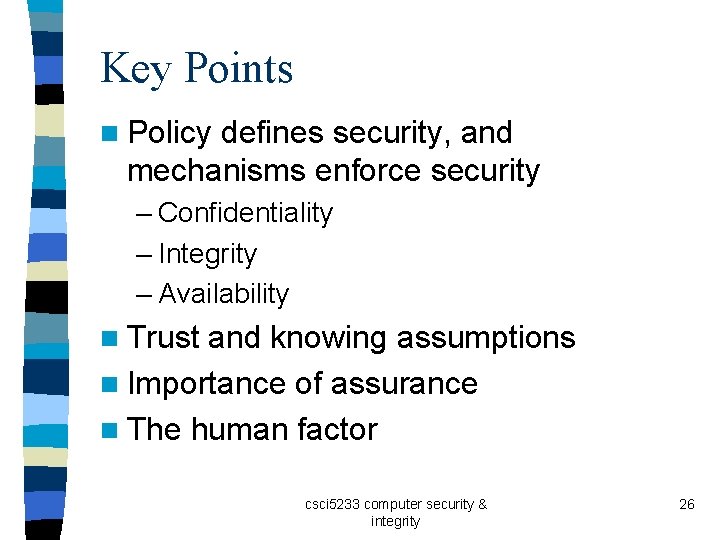 Key Points

Policy defines security, and mechanisms enforce security
– Confidentiality
– Integrity
– Availability

Trust and knowing assumptions

Importance of assurance

The human factor

csci5233 computer security & integrity

26